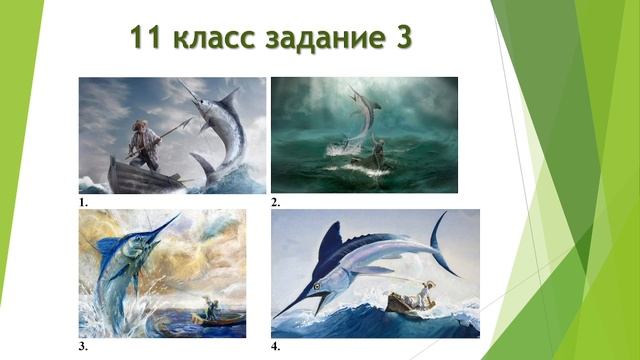 11 класс задание 3

1.

2.

3.

4.